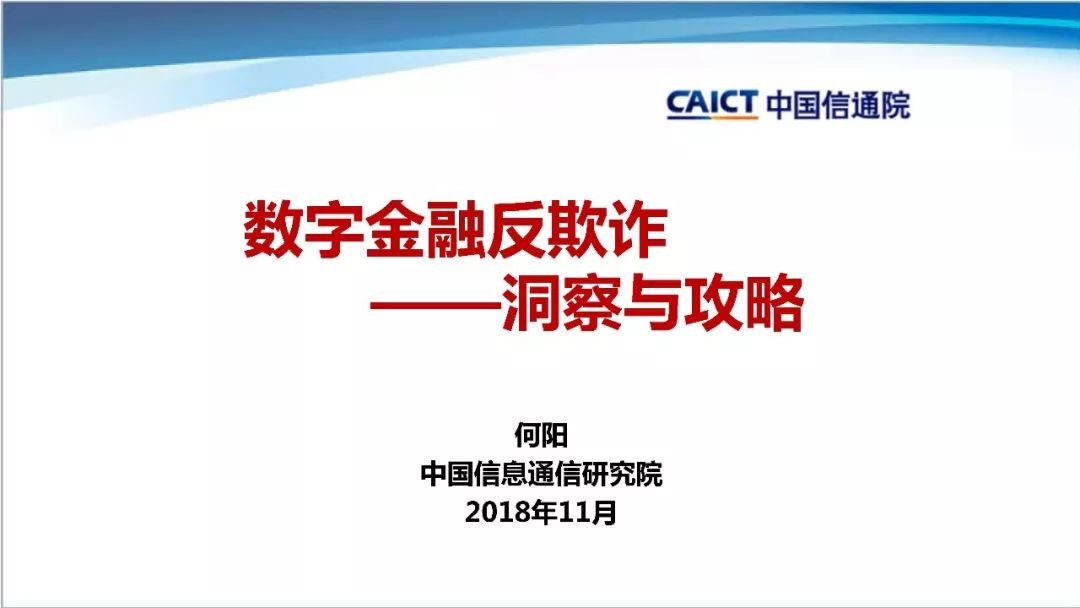 CAICT 中国信通院

数字金融反欺诈
——洞察与攻略

何阳
中国信息通信研究院
2018年11月